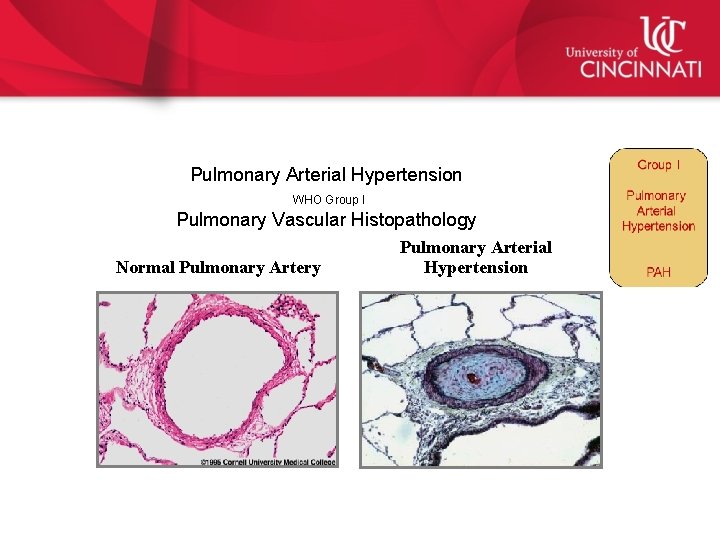 UC University of CINCINNATI

Pulmonary Arterial Hypertension

WHO Group I

Pulmonary Vascular Histopathology

Group I

Pulmonary Arterial Hypertension

PAH

Normal Pulmonary Artery

Pulmonary Arterial Hypertension

©1995 Cornell University Medical College